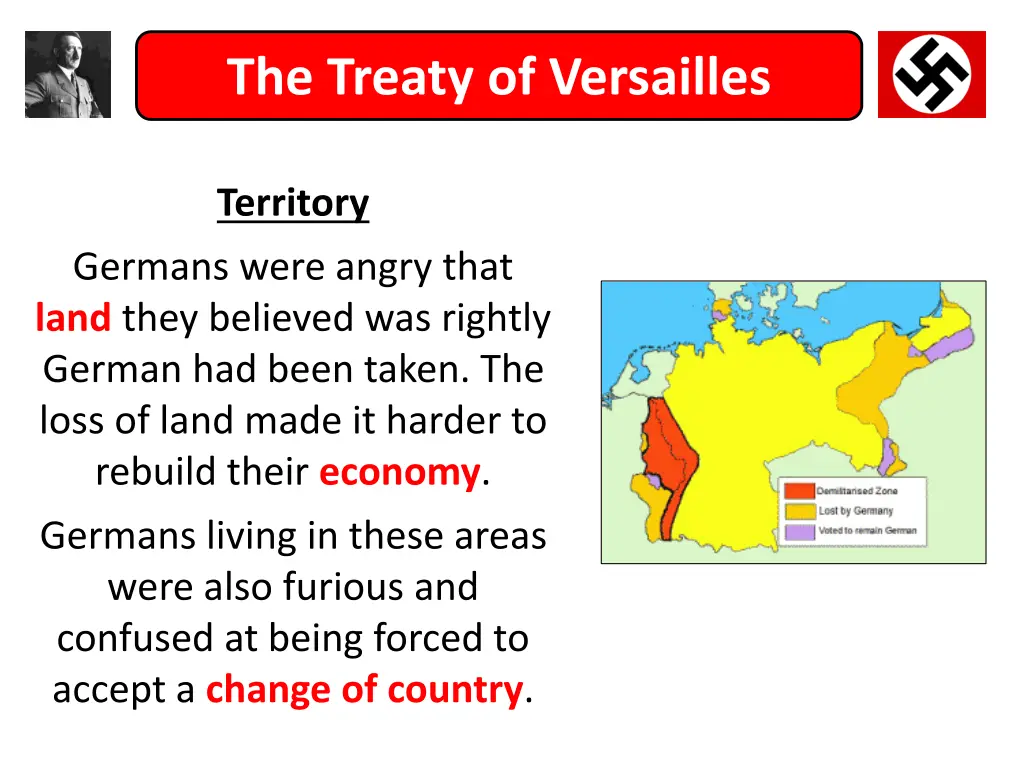 The Treaty of Versailles

Territory

Germans were angry that land they believed was rightly German had been taken. The loss of land made it harder to rebuild their economy.

Germans living in these areas were also furious and confused at being forced to accept a change of country.

Demilitarised Zone
Lost by Germany
Voted to remain German